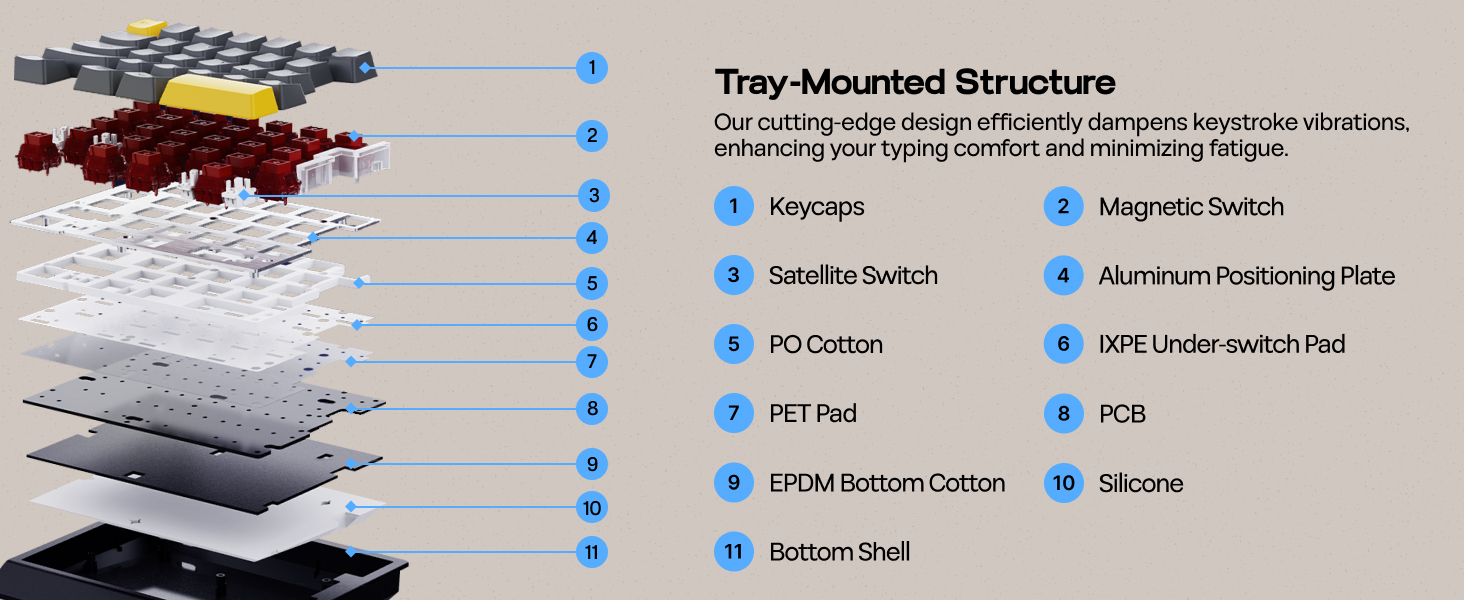 1
2
3
4
5
6
7
8
9
10
11

Tray-Mounted Structure

Our cutting-edge design efficiently dampens keystroke vibrations, enhancing your typing comfort and minimizing fatigue.

1 Keycaps
2 Magnetic Switch
3 Satellite Switch
4 Aluminum Positioning Plate
5 PO Cotton
6 IXPE Under-switch Pad
7 PET Pad
8 PCB
9 EPDM Bottom Cotton
10 Silicone
11 Bottom Shell